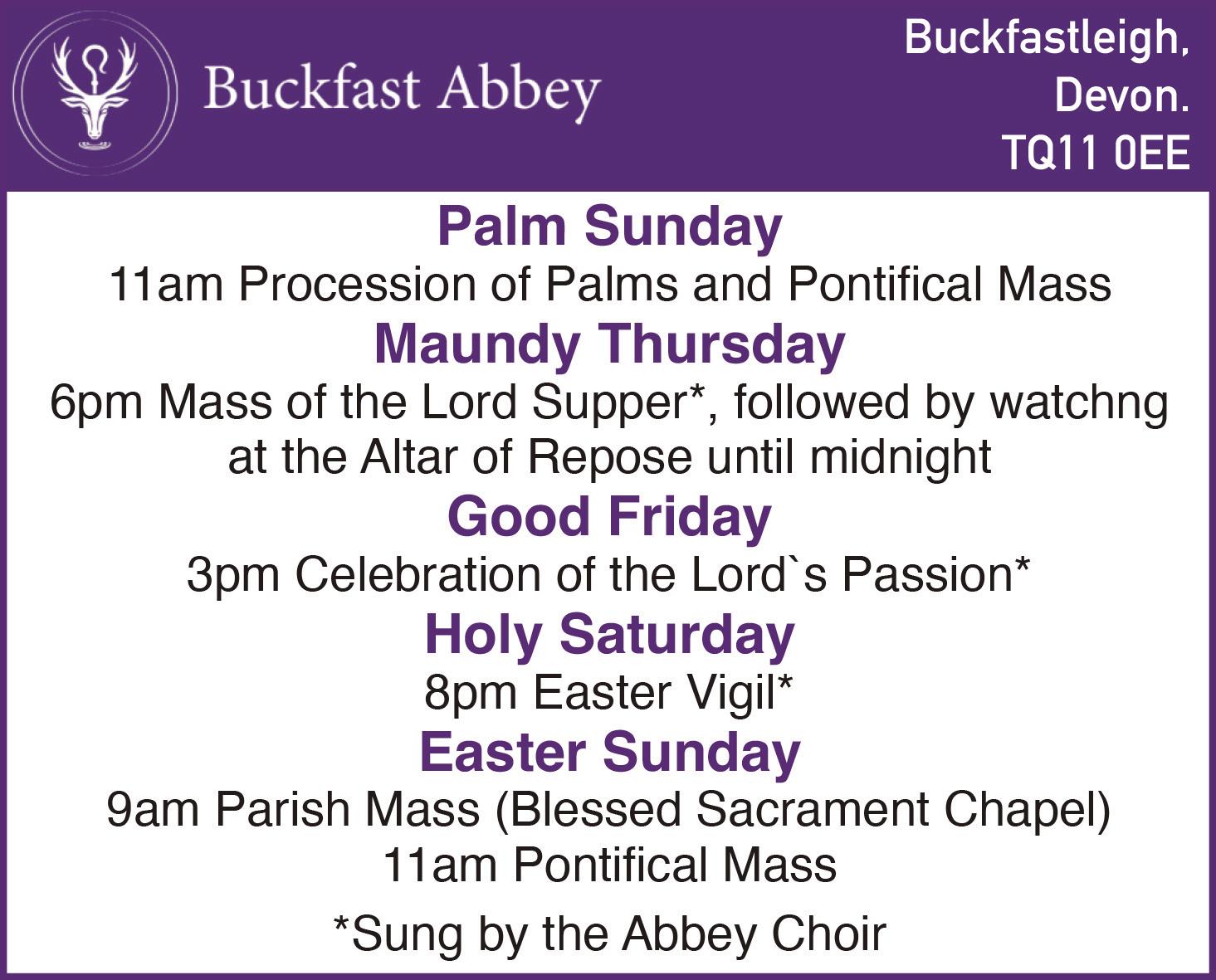 Buckfast Abbey

Buckfastleigh,
Devon.
TQ11 0EE

Palm Sunday
11am Procession of Palms and Pontifical Mass

Maundy Thursday
6pm Mass of the Lord Supper*, followed by watchng at the Altar of Repose until midnight

Good Friday
3pm Celebration of the Lord`s Passion*

Holy Saturday
8pm Easter Vigil*

Easter Sunday
9am Parish Mass (Blessed Sacrament Chapel)
11am Pontifical Mass

*Sung by the Abbey Choir